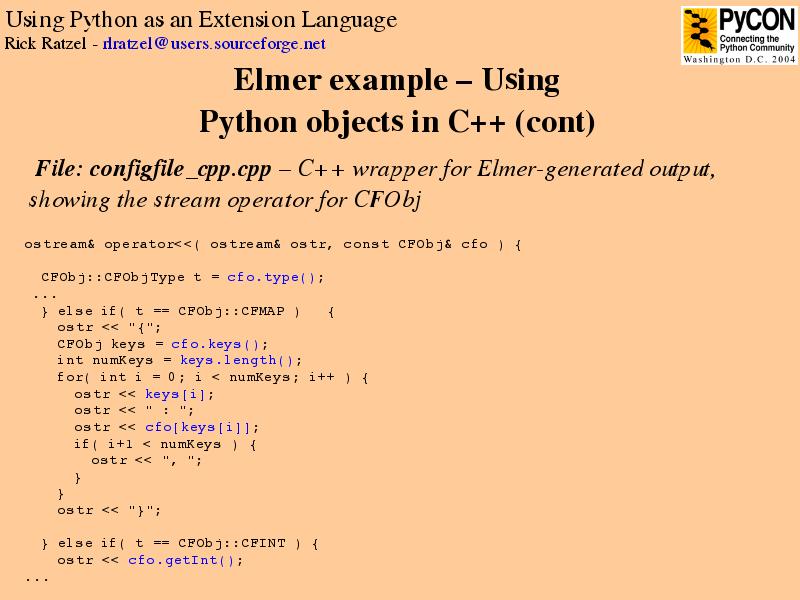 Using Python as an Extension Language
Rick Ratzel - rlratzel@users.sourceforge.net

PyCON
Connecting the Python Community
Washington D.C. 2004

Elmer example – Using Python objects in C++ (cont)

File: configfile_cpp.cpp – C++ wrapper for Elmer-generated output, showing the stream operator for CFObj

ostream& operator<<( ostream& ostr, const CFObj& cfo ) {

 CFObj::CFObjType t = cfo.type();
 ...
 } else if( t == CFObj::CFMAP ) {
 ostr << "{";
 CFObj keys = cfo.keys();
 int numKeys = keys.length();
 for( int i = 0; i < numKeys; i++ ) {
 ostr << keys[i];
 ostr << " : ";
 ostr << cfo[keys[i]];
 if( i+1 < numKeys ) {
 ostr << ", ";
 }
 }
 ostr << "}";

 } else if( t == CFObj::CFINT ) {
 ostr << cfo.getInt();
...